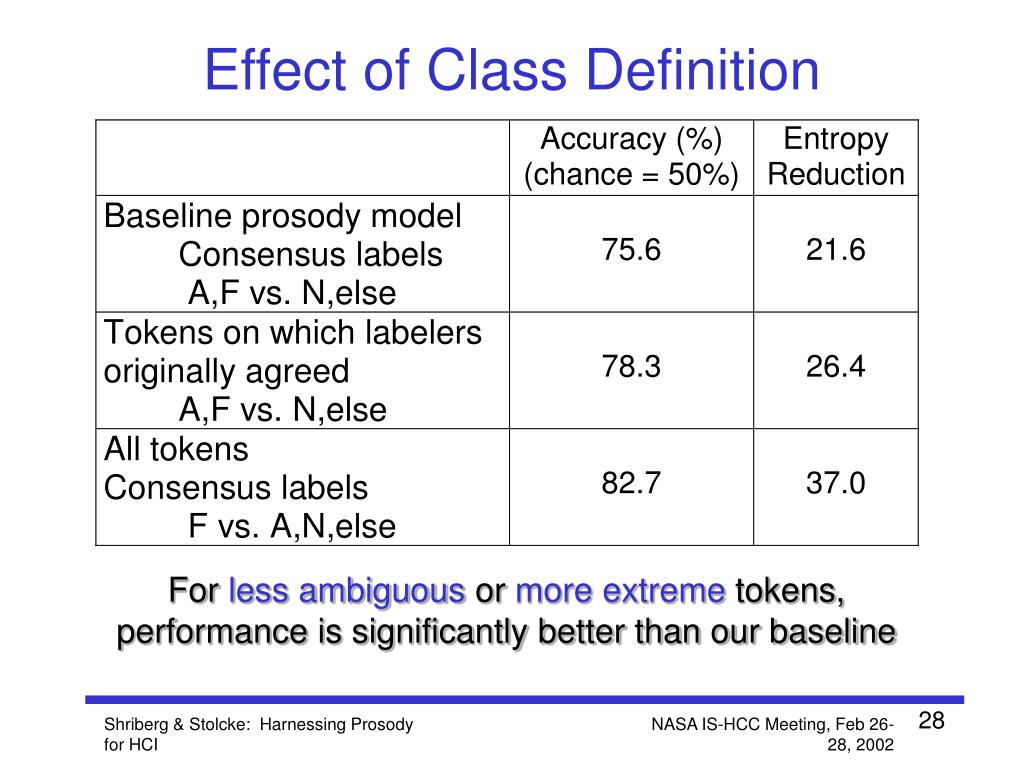 Effect of Class Definition

| | Accuracy (%) (chance = 50%) | Entropy Reduction |
|---|---|---|
| Baseline prosody model Consensus labels A,F vs. N,else | 75.6 | 21.6 |
| Tokens on which labelers originally agreed A,F vs. N,else | 78.3 | 26.4 |
| All tokens Consensus labels F vs. A,N,else | 82.7 | 37.0 |

For less ambiguous or more extreme tokens, performance is significantly better than our baseline

Shriberg & Stolcke: Harnessing Prosody for HCI

NASA IS-HCC Meeting, Feb 26-28, 2002

28